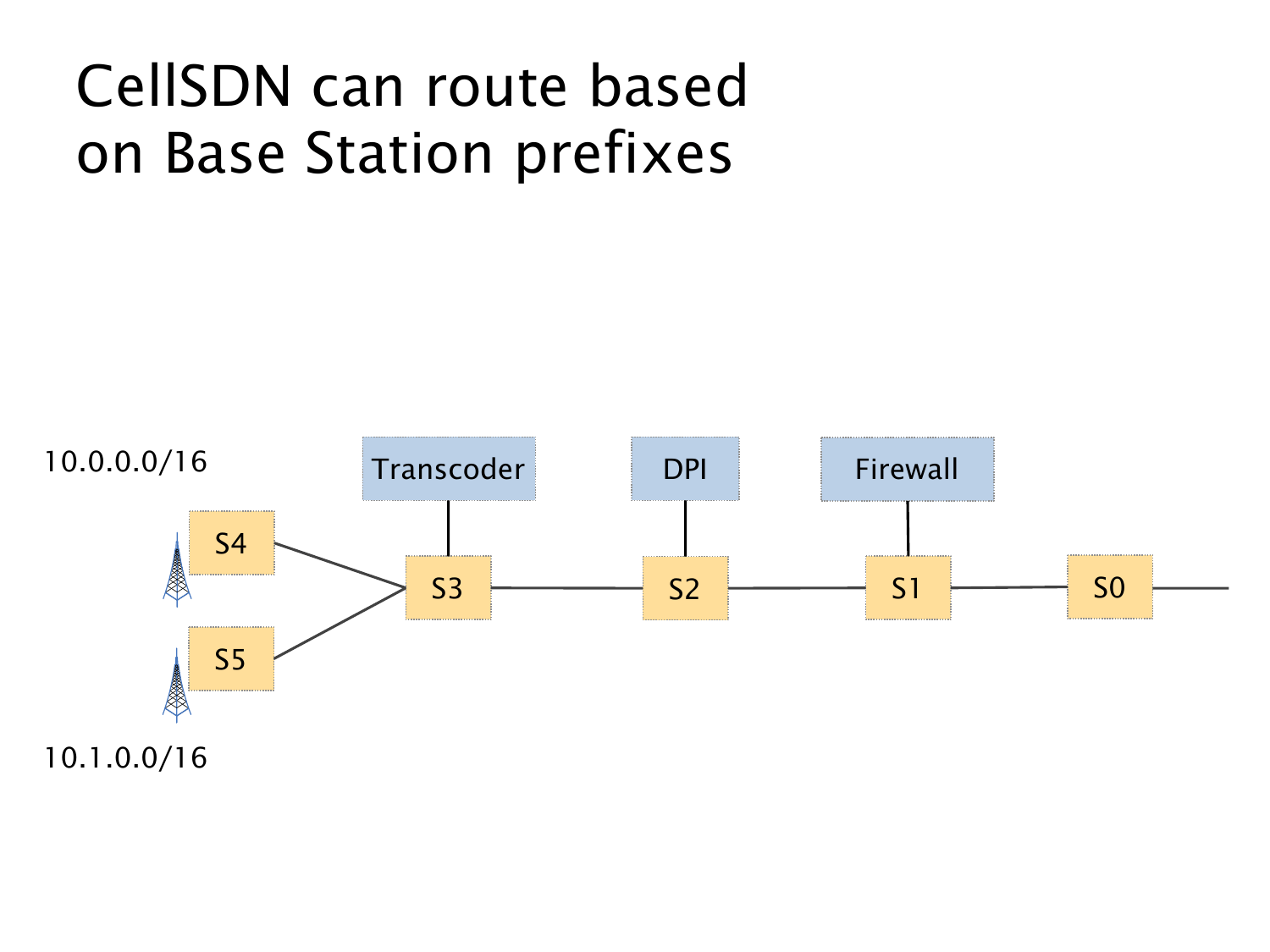 CellSDN can route based on Base Station prefixes

10.0.0.0/16

Transcoder

DPI

Firewall

S4

S3

S2

S1

S0

S5

10.1.0.0/16